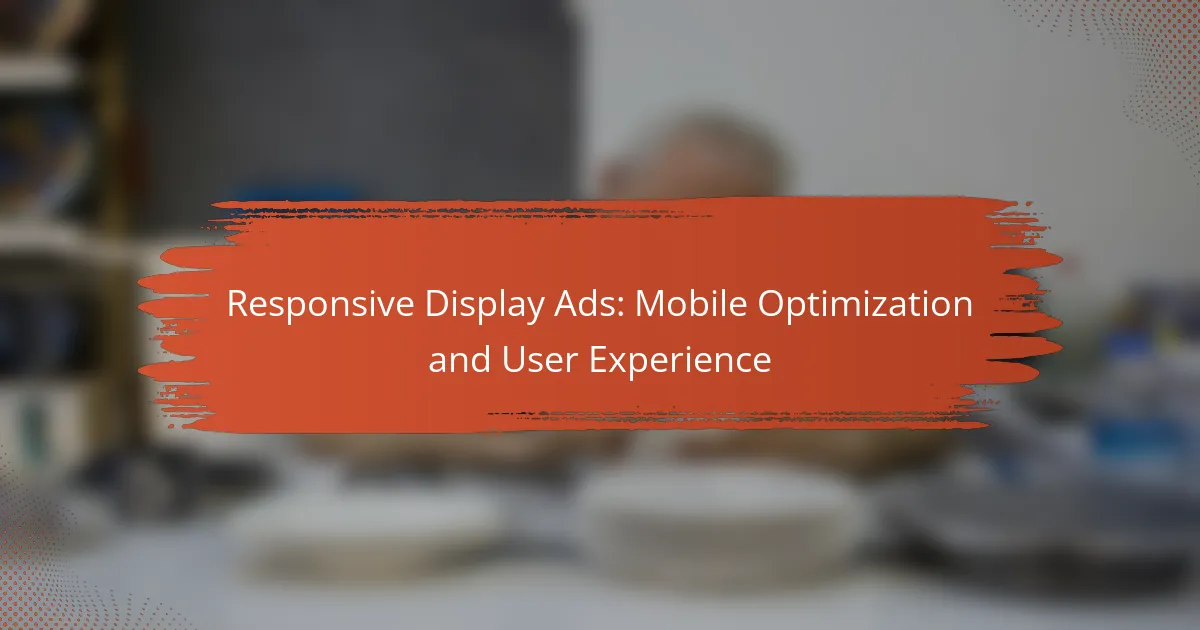 Responsive Display Ads: Mobile Optimization and User Experience